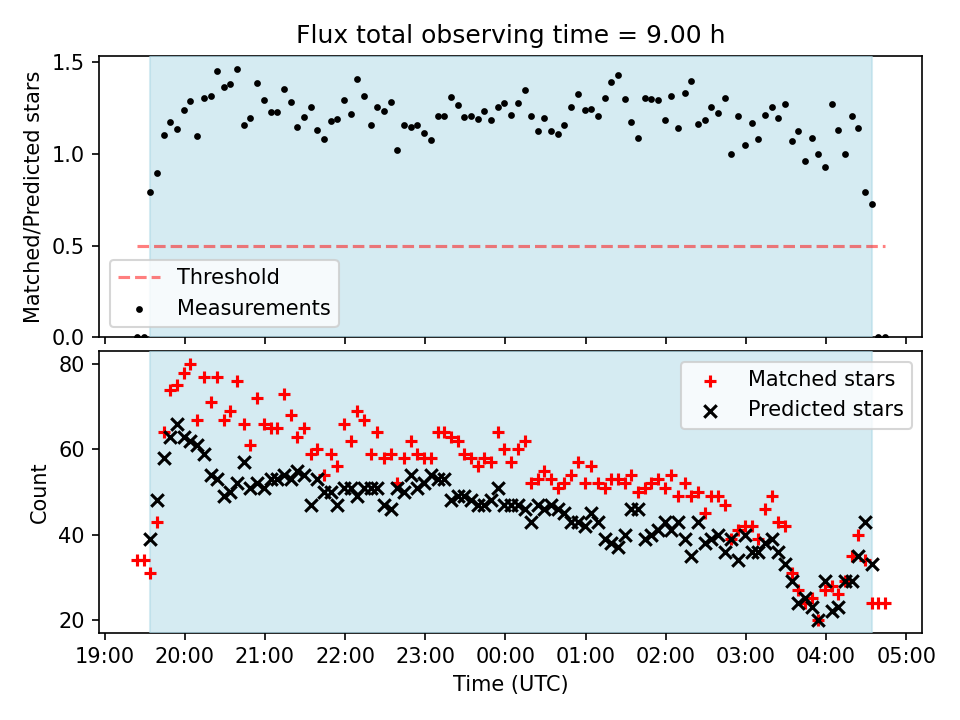 Flux total observing time = 9.00 h

Matched/Predicted stars

1.5
1.0
0.5
0.0

Threshold
Measurements

Count

80
60
40
20

Matched stars
Predicted stars

19:00 20:00 21:00 22:00 23:00 00:00 01:00 02:00 03:00 04:00 05:00

Time (UTC)